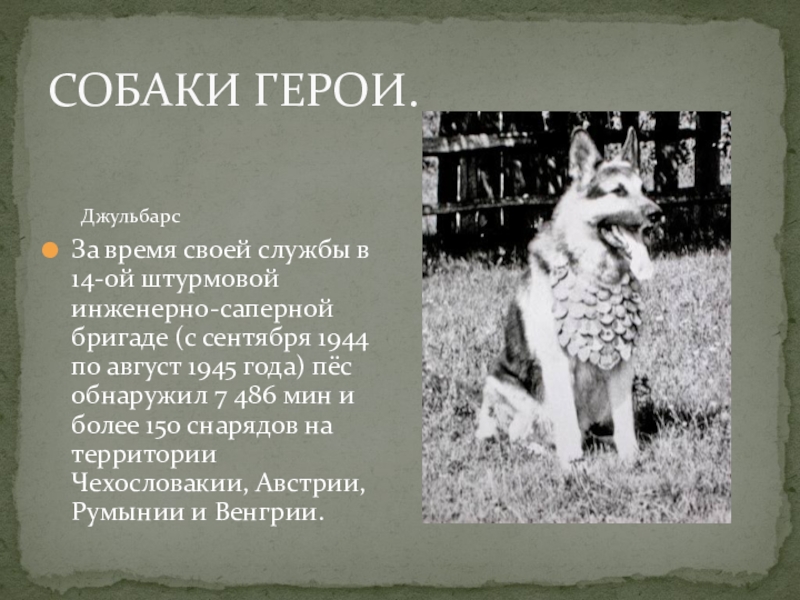 СОБАКИ ГЕРОИ.

Джульбарс

За время своей службы в 14-ой штурмовой инженерно-саперной бригаде (с сентября 1944 по август 1945 года) пёс обнаружил 7 486 мин и более 150 снарядов на территории Чехословакии, Австрии, Румынии и Венгрии.